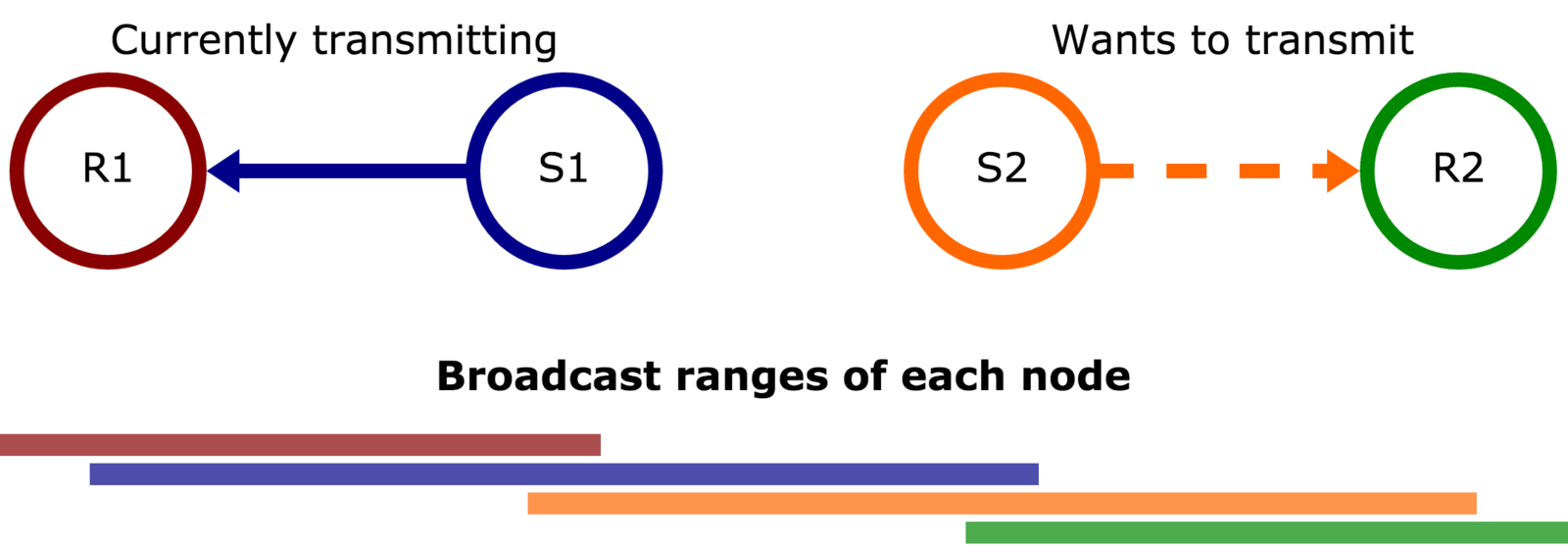 Currently transmitting

Wants to transmit

R1

S1

S2

R2

Broadcast ranges of each node